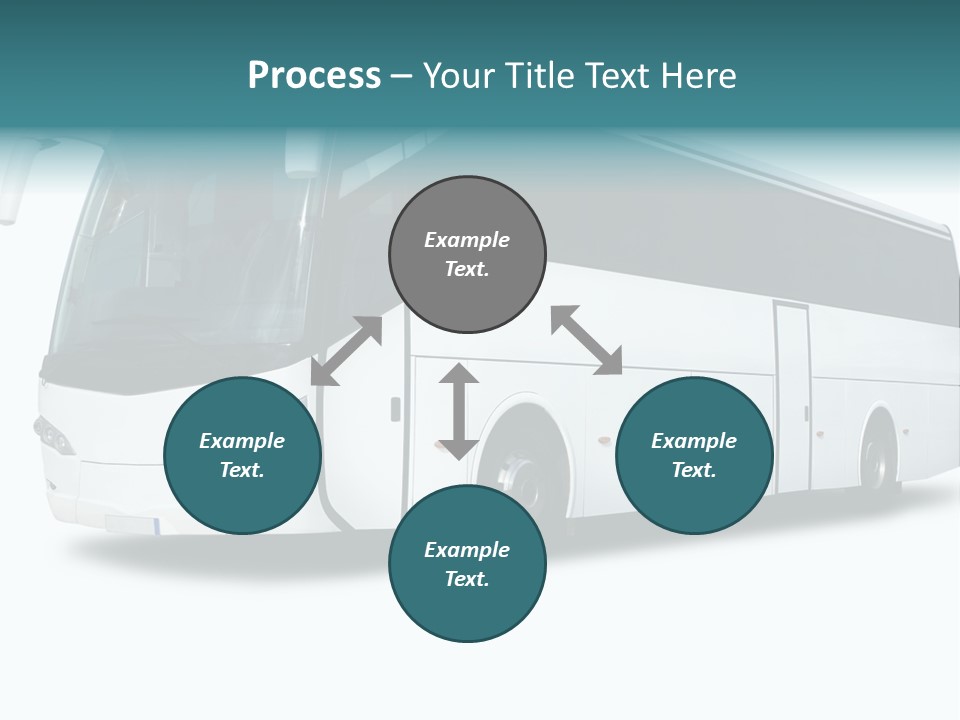 Process – Your Title Text Here

Example Text.

Example Text.

Example Text.

Example Text.